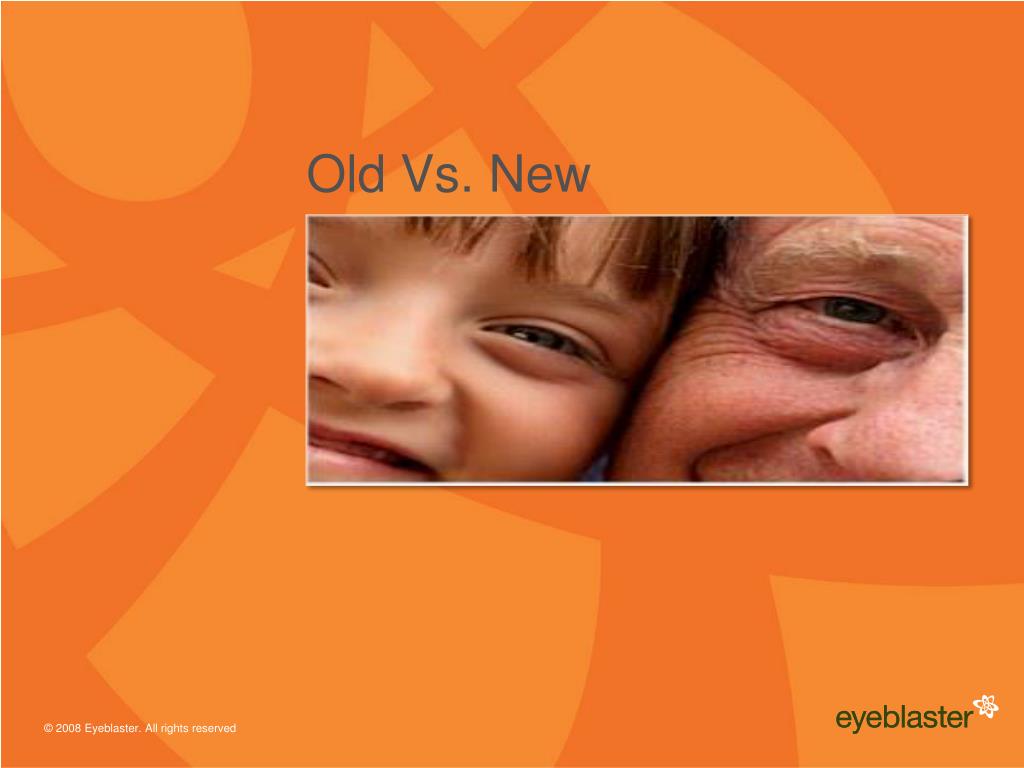 Old Vs. New

© 2008 Eyeblaster. All rights reserved

eyeblaster